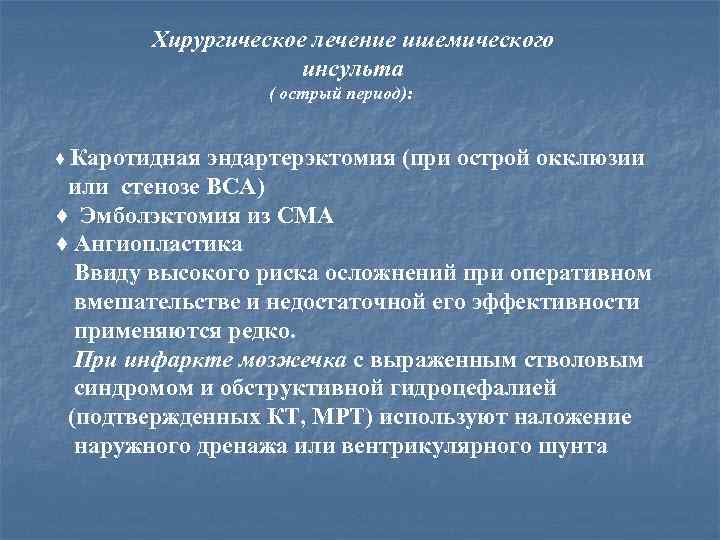 Хирургическое лечение ишемического инсульта
( острый период):

♦ Каротидная эндартерэктомия (при острой окклюзии или стенозе ВСА)
♦ Эмболэктомия из СМА
♦ Ангиопластика
Ввиду высокого риска осложнений при оперативном вмешательстве и недостаточной его эффективности применяются редко.
При инфаркте мозжечка с выраженным стволовым синдромом и обструктивной гидроцефалией (подтвержденных КТ, МРТ) используют наложение наружного дренажа или вентрикулярного шунта